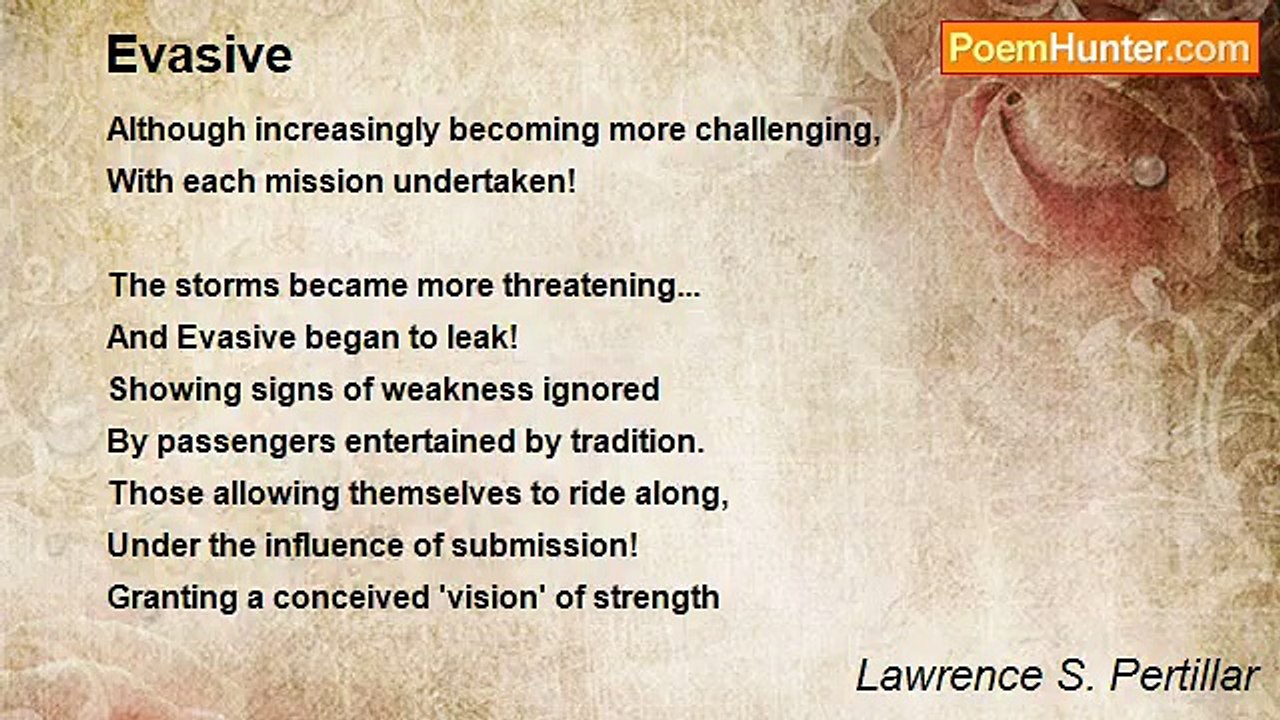 Evasive

PoemHunter.com

Although increasingly becoming more challenging,
With each mission undertaken!

The storms became more threatening...
And Evasive began to leak!
Showing signs of weakness ignored
By passengers entertained by tradition.
Those allowing themselves to ride along,
Under the influence of submission!
Granting a conceived 'vision' of strength

Lawrence S. Pertillar